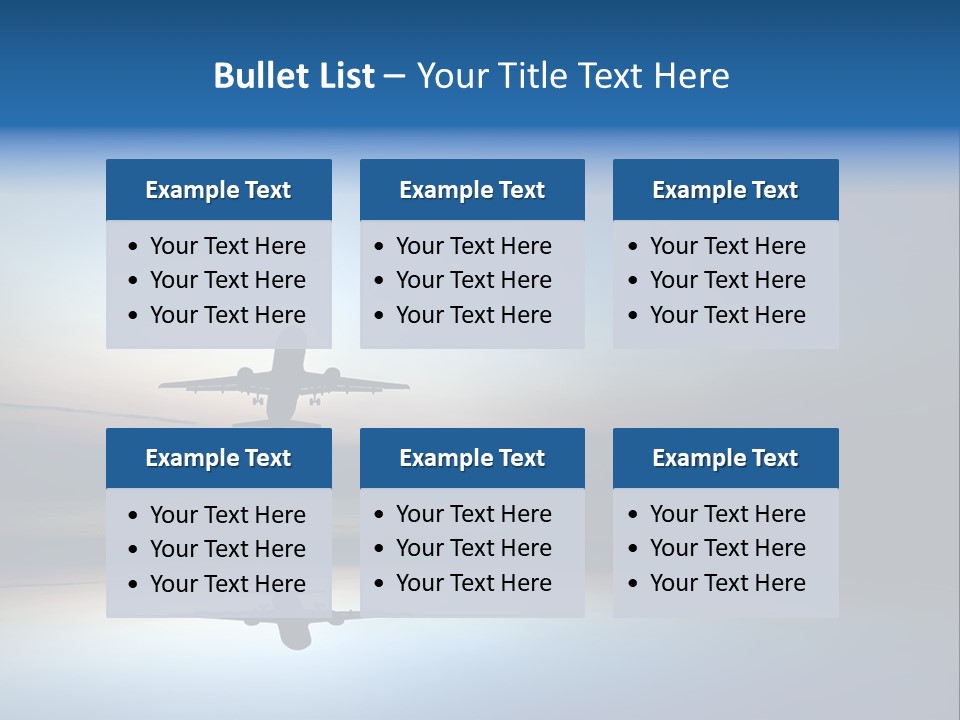 Bullet List – Your Title Text Here

Example Text
• Your Text Here
• Your Text Here
• Your Text Here

Example Text
• Your Text Here
• Your Text Here
• Your Text Here

Example Text
• Your Text Here
• Your Text Here
• Your Text Here

Example Text
• Your Text Here
• Your Text Here
• Your Text Here

Example Text
• Your Text Here
• Your Text Here
• Your Text Here

Example Text
• Your Text Here
• Your Text Here
• Your Text Here